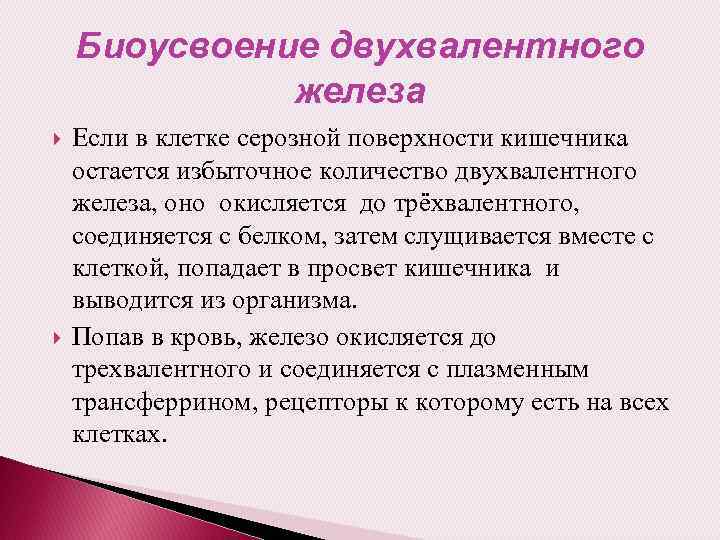 Биоусвоение двухвалентного железа

Если в клетке серозной поверхности кишечника остается избыточное количество двухвалентного железа, оно окисляется до трёхвалентного, соединяется с белком, затем слущивается вместе с клеткой, попадает в просвет кишечника и выводится из организма.

Попав в кровь, железо окисляется до трехвалентного и соединяется с плазменным трансферрином, рецепторы к которому есть на всех клетках.